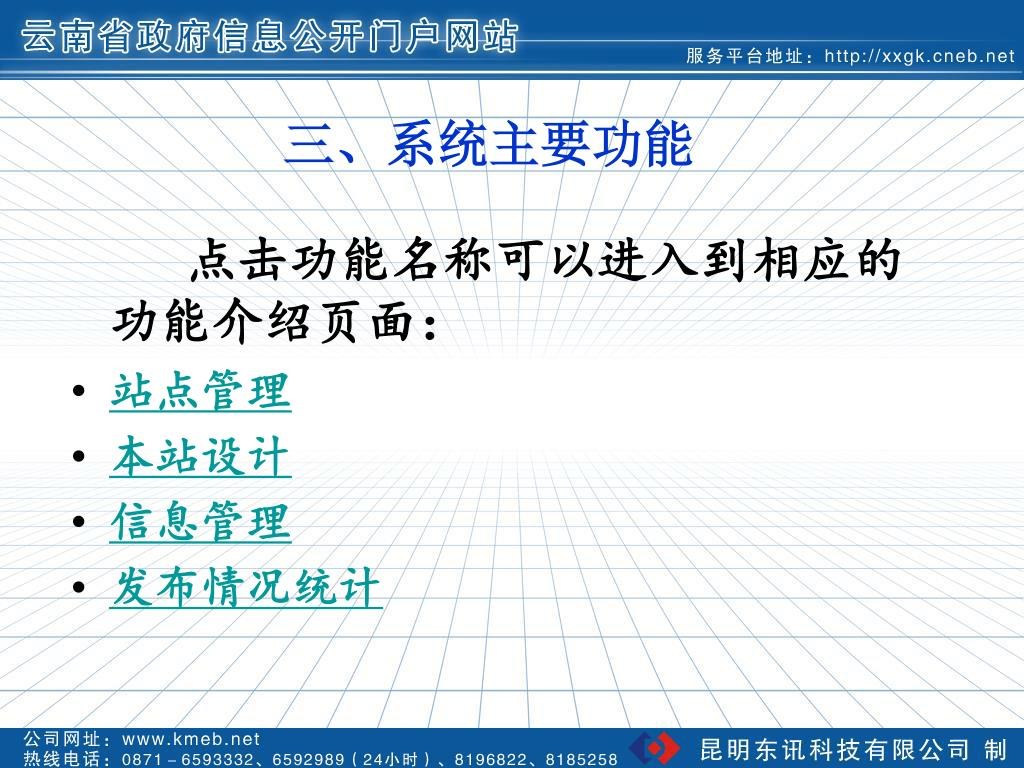 云南省政府信息公开门户网站

服务平台地址：http://xxgk.cneb.net

三、系统主要功能

点击功能名称可以进入到相应的功能介绍页面：

• 站点管理
• 本站设计
• 信息管理
• 发布情况统计

公司网址：www.kmeb.net
热线电话：0871－6593332、6592989（24小时）、8196822、8185258

昆明东讯科技有限公司 制